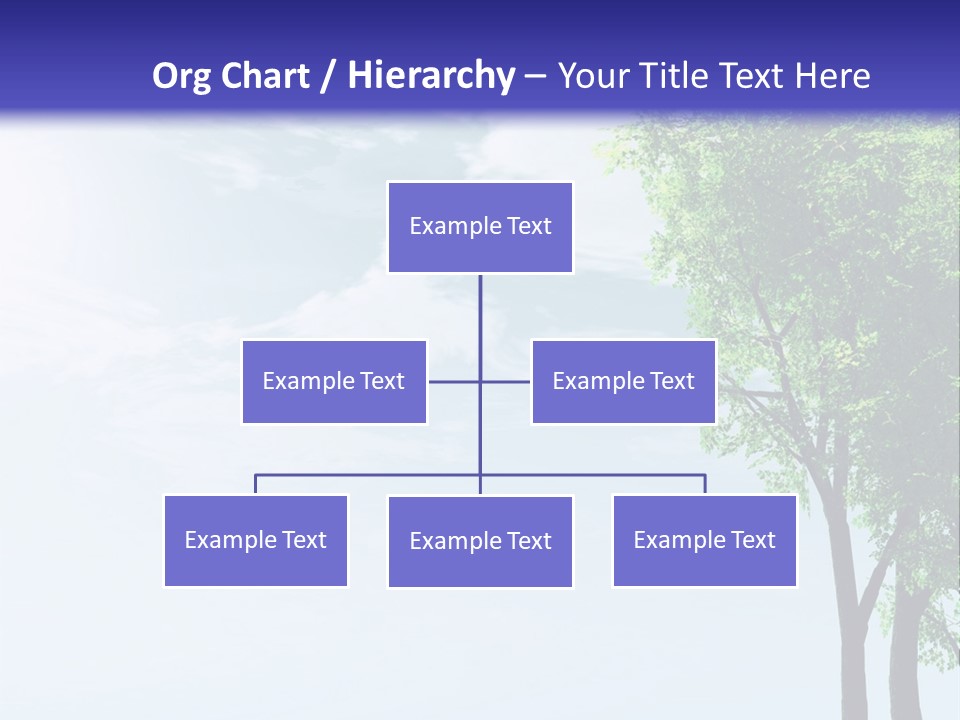 Org Chart / Hierarchy – Your Title Text Here

Example Text

Example Text

Example Text

Example Text

Example Text

Example Text